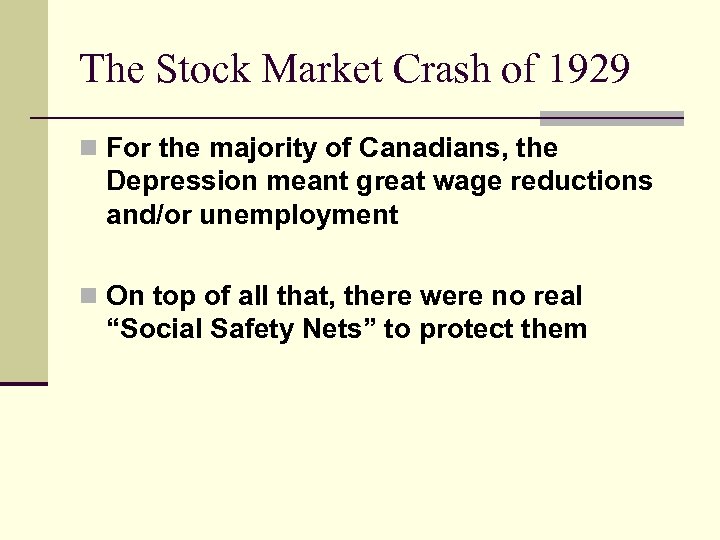 The Stock Market Crash of 1929

For the majority of Canadians, the Depression meant great wage reductions and/or unemployment

On top of all that, there were no real “Social Safety Nets” to protect them